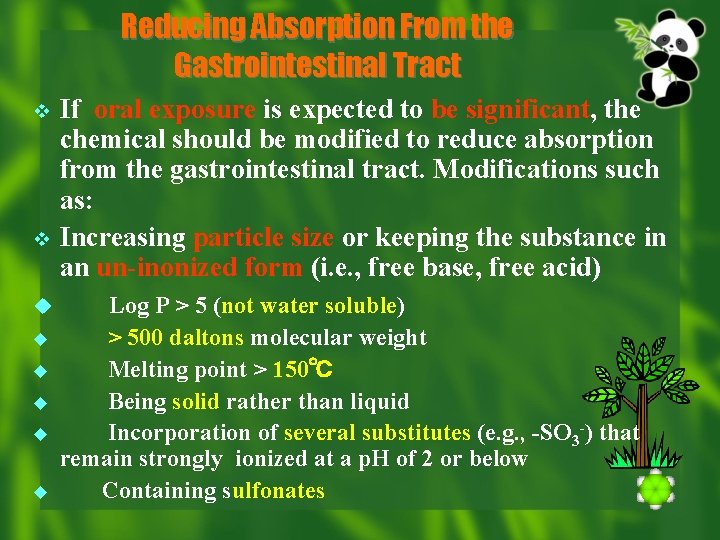 Reducing Absorption From the Gastrointestinal Tract

❖ If oral exposure is expected to be significant, the chemical should be modified to reduce absorption from the gastrointestinal tract. Modifications such as:

❖ Increasing particle size or keeping the substance in an un-inonized form (i.e., free base, free acid)

◆ Log P > 5 (not water soluble)

◆ > 500 daltons molecular weight

◆ Melting point > 150℃

◆ Being solid rather than liquid

◆ Incorporation of several substitutes (e.g., $-SO_3^-$) that remain strongly ionized at a pH of 2 or below

◆ Containing sulfonates